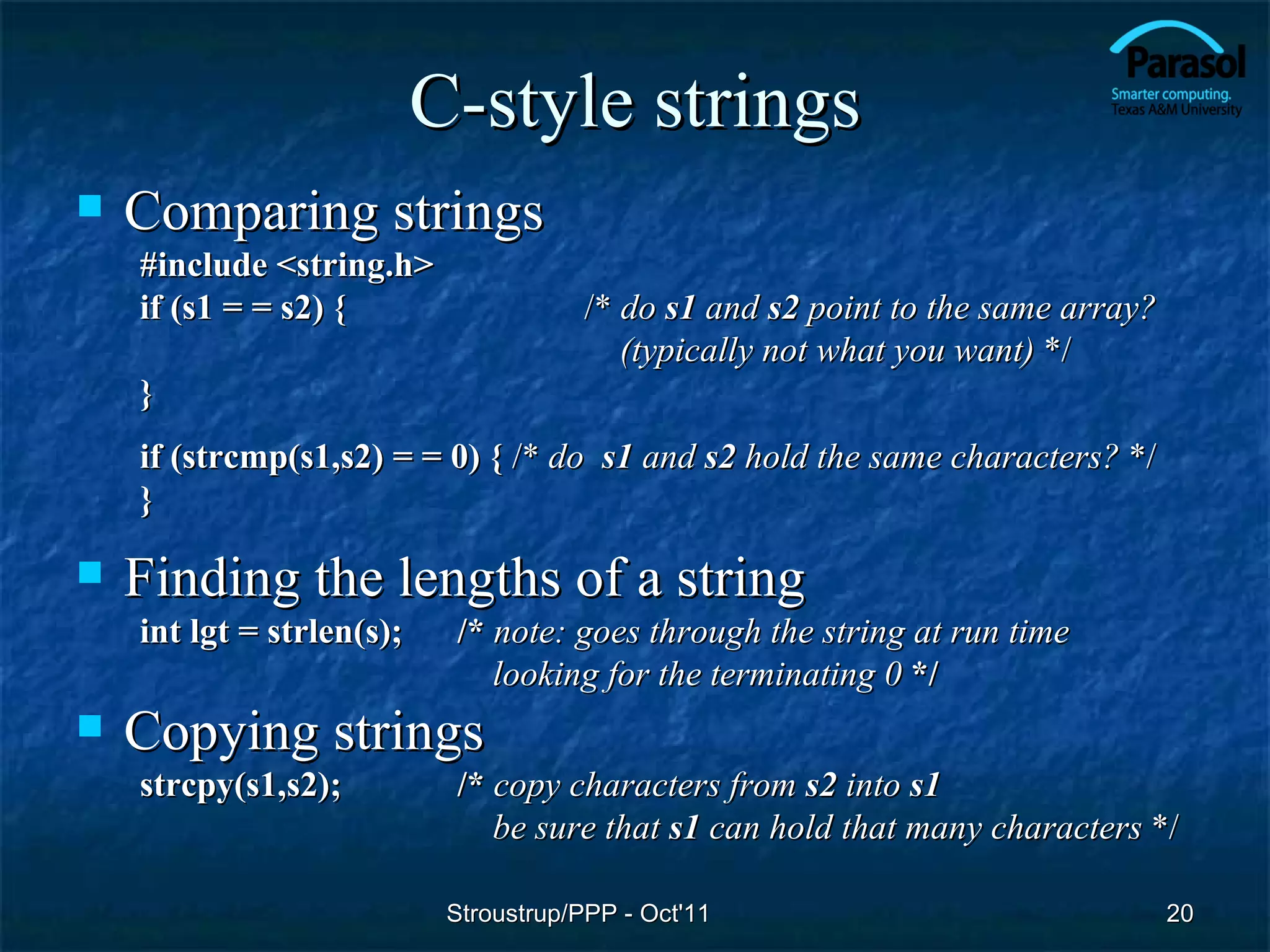 Parasol
Smarter computing.
Texas A&M University

C-style strings

Comparing strings
#include <string.h>
if (s1 = = s2) { /* do s1 and s2 point to the same array? (typically not what you want) */
}

if (strcmp(s1,s2) = = 0) { /* do s1 and s2 hold the same characters? */
}

Finding the lengths of a string
int lgt = strlen(s); /* note: goes through the string at run time looking for the terminating 0 */

Copying strings
strcpy(s1,s2); /* copy characters from s2 into s1 be sure that s1 can hold that many characters */

Stroustrup/PPP - Oct'11

20